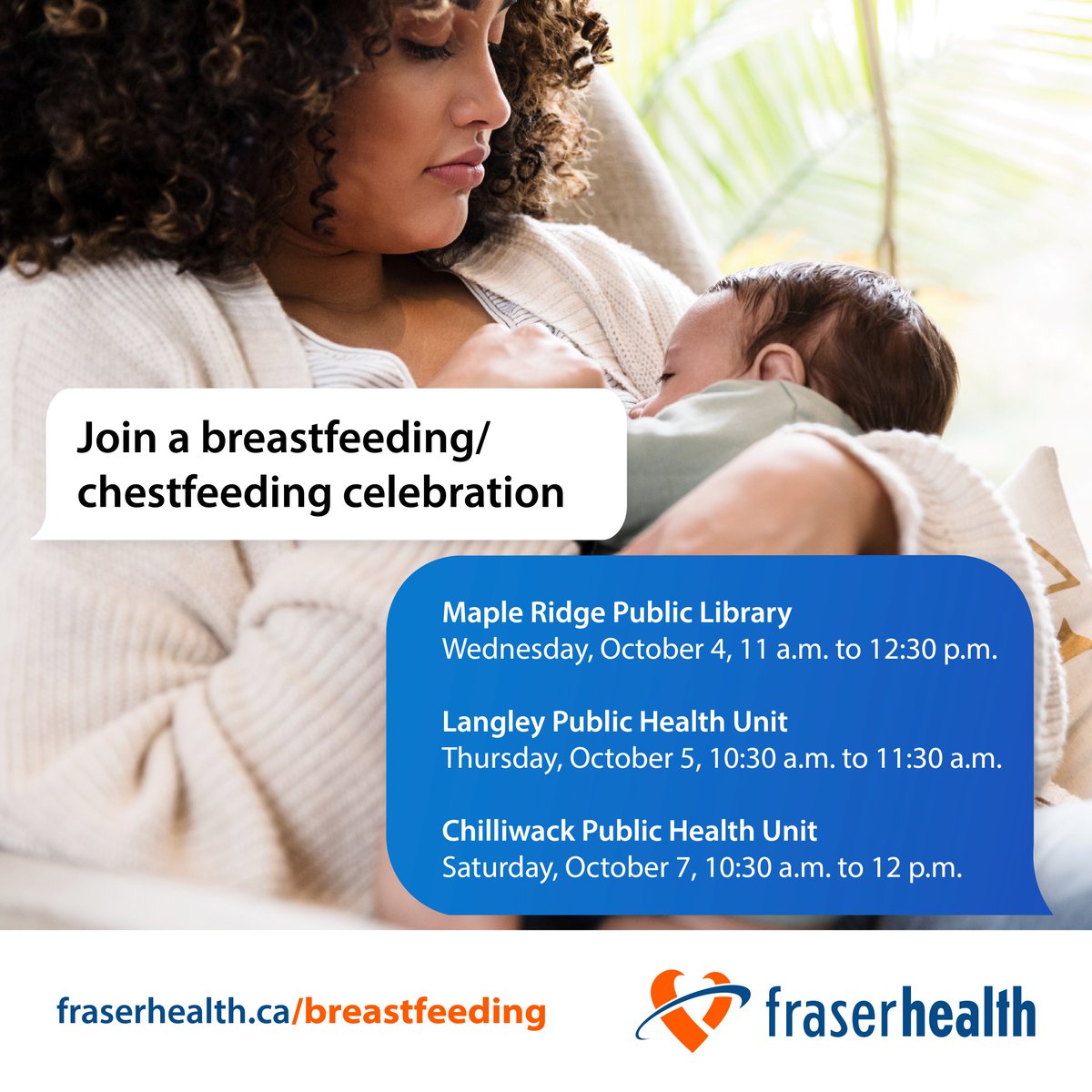 Join a breastfeeding/ chestfeeding celebration

Maple Ridge Public Library
Wednesday, October 4, 11 a.m. to 12:30 p.m.

Langley Public Health Unit
Thursday, October 5, 10:30 a.m. to 11:30 a.m.

Chilliwack Public Health Unit
Saturday, October 7, 10:30 a.m. to 12 p.m.

fraserhealth.ca/breastfeeding

fraserhealth